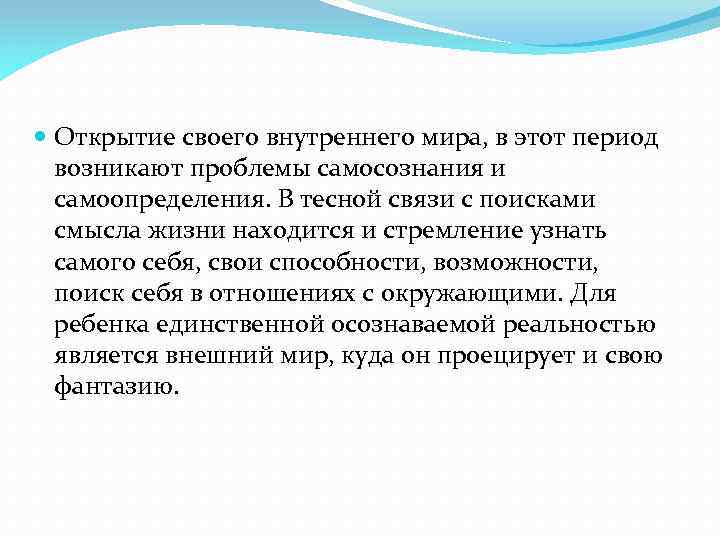 Открытие своего внутреннего мира, в этот период возникают проблемы самосознания и самоопределения. В тесной связи с поисками смысла жизни находится и стремление узнать самого себя, свои способности, возможности, поиск себя в отношениях с окружающими. Для ребенка единственной осознаваемой реальностью является внешний мир, куда он проецирует и свою фантазию.